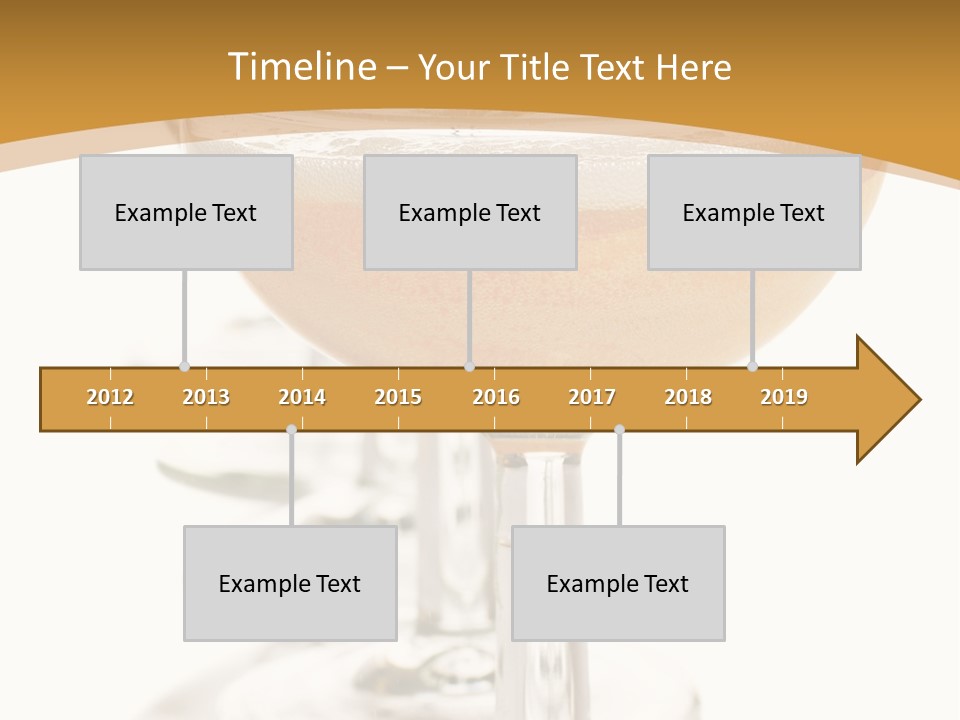 Timeline – Your Title Text Here

Example Text

Example Text

Example Text

2012 2013 2014 2015 2016 2017 2018 2019

Example Text

Example Text